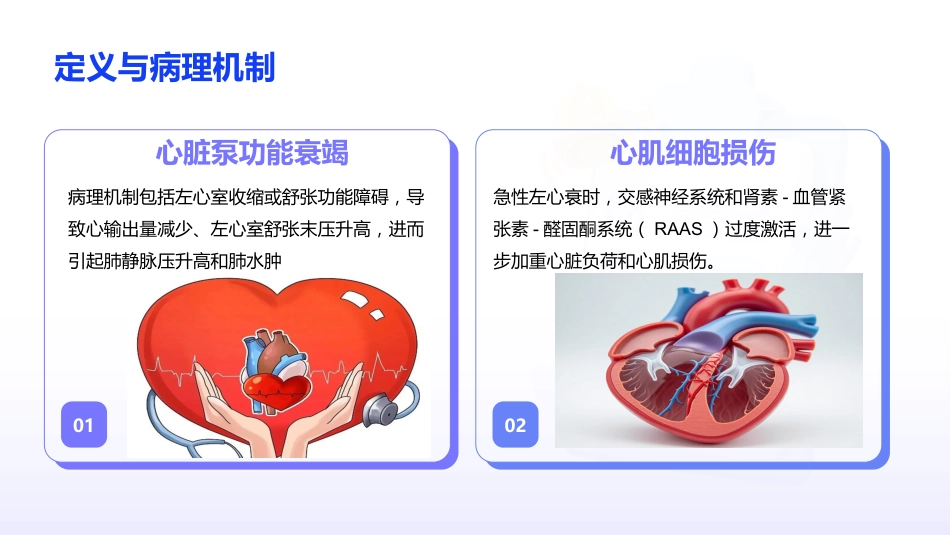 定义与病理机制

心脏泵功能衰竭

病理机制包括左心室收缩或舒张功能障碍，导致心输出量减少、左心室舒张末压升高，进而引起肺静脉压升高和肺水肿

01

心肌细胞损伤

急性左心衰时，交感神经系统和肾素 - 血管紧张素 - 醛固酮系统（ RAAS ）过度激活，进一步加重心脏负荷和心肌损伤。

02